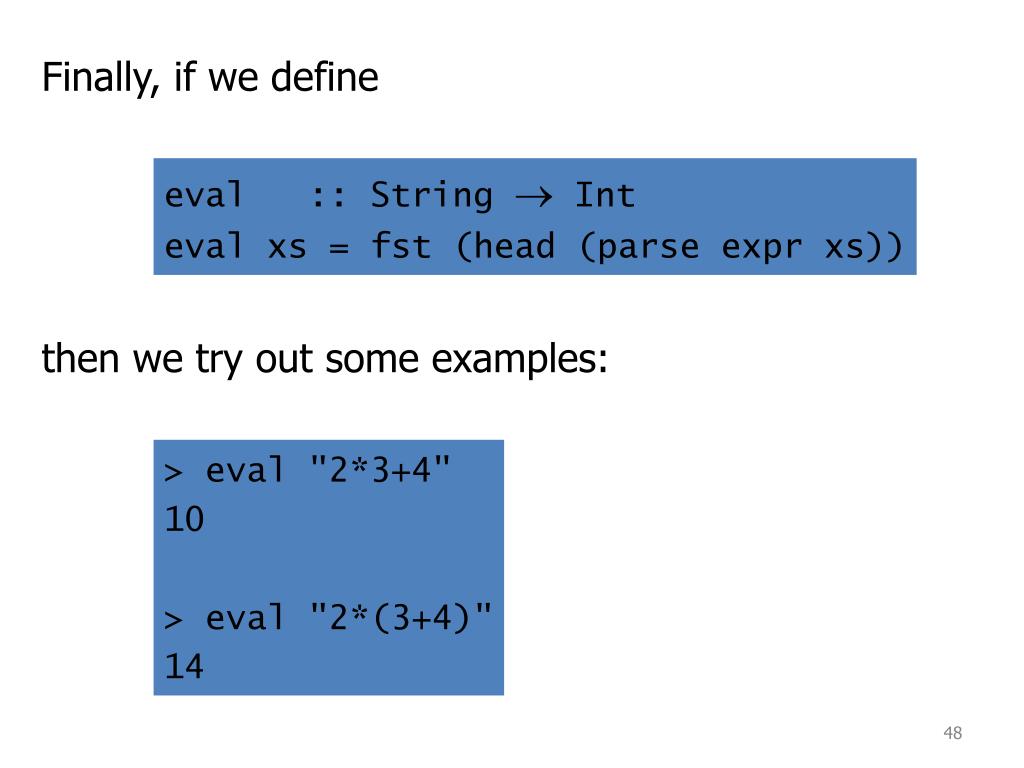 Finally, if we define

eval :: String → Int
eval xs = fst (head (parse expr xs))

then we try out some examples:

> eval "2*3+4"
10

> eval "2*(3+4)"
14

48